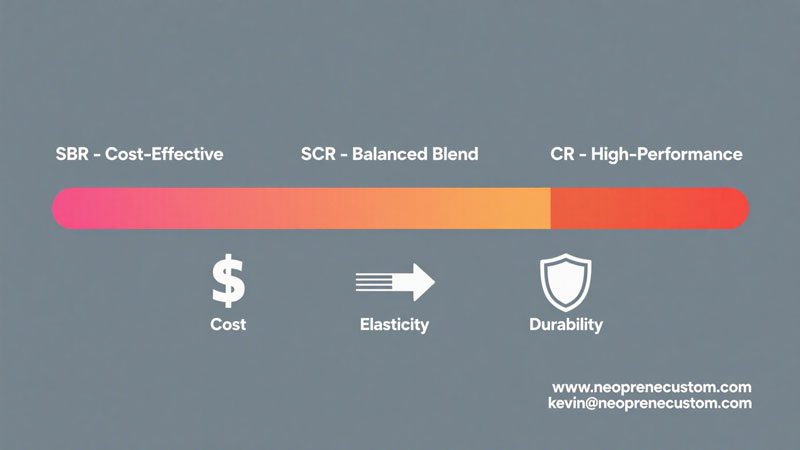 SBR - Cost-Effective

SCR - Balanced Blend

CR - High-Performance

$

Cost

Elasticity

Durability

www.neoprenecustom.com
kevin@neoprenecustom.com